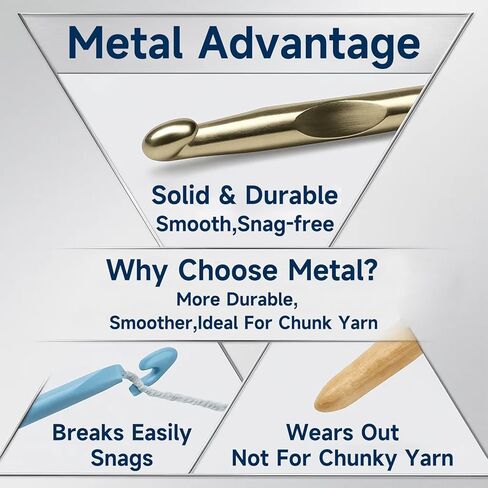 Metal Advantage

Solid & Durable
Smooth,Snag-free

Why Choose Metal?
More Durable,
Smoother,Ideal For Chunk Yarn

Breaks Easily
Snags

Wears Out
Not For Chunky Yarn